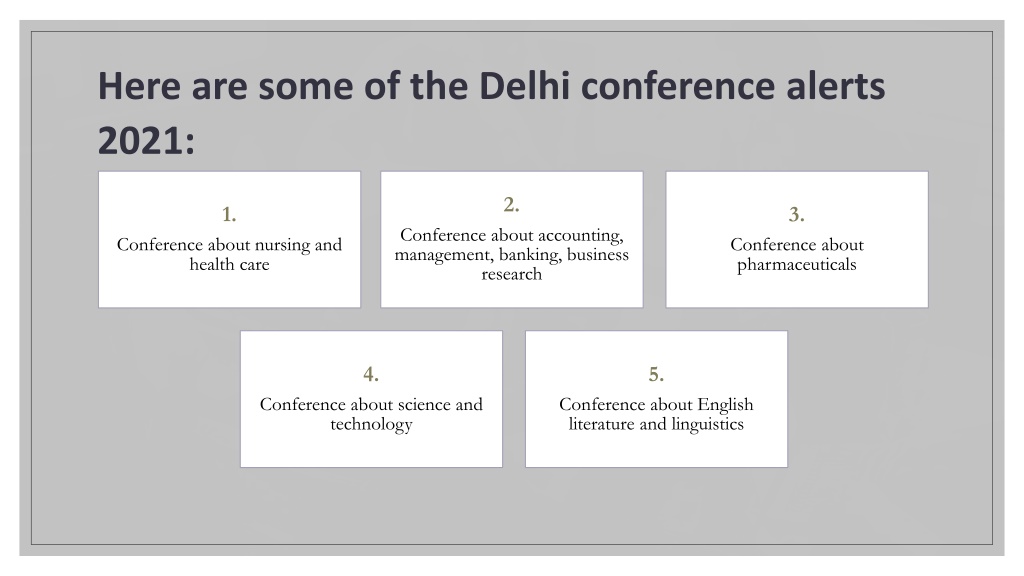 Here are some of the Delhi conference alerts 2021:

1.
Conference about nursing and health care

2.
Conference about accounting, management, banking, business research

3.
Conference about pharmaceuticals

4.
Conference about science and technology

5.
Conference about English literature and linguistics